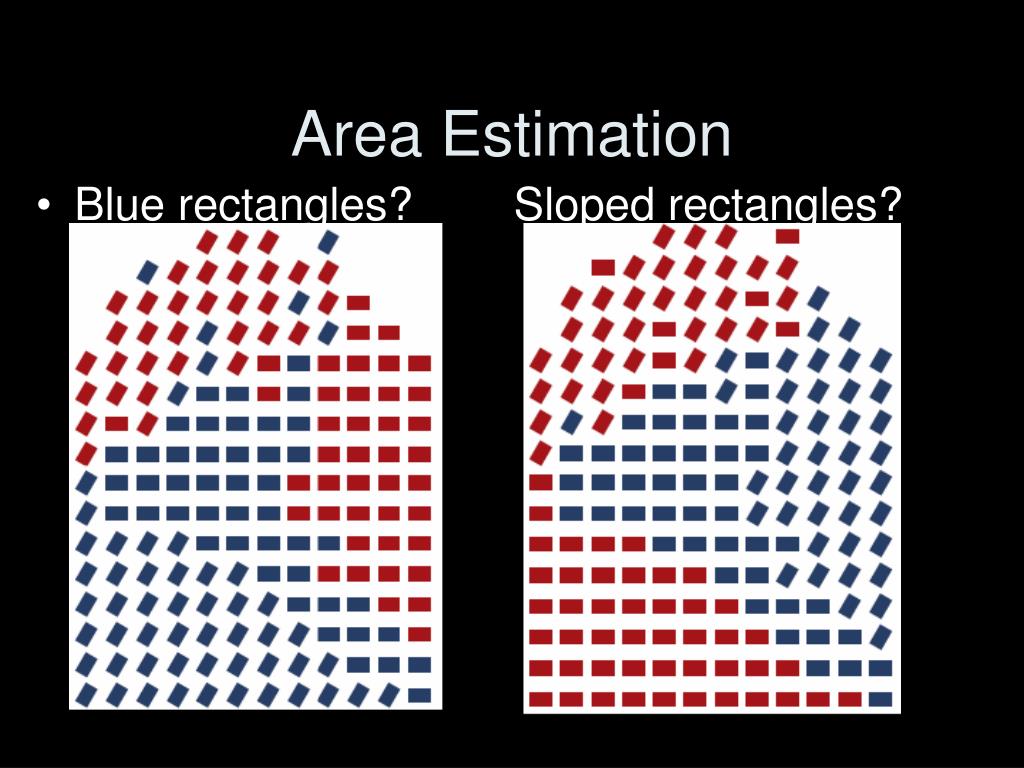 Area Estimation

• Blue rectangles? Sloped rectangles?